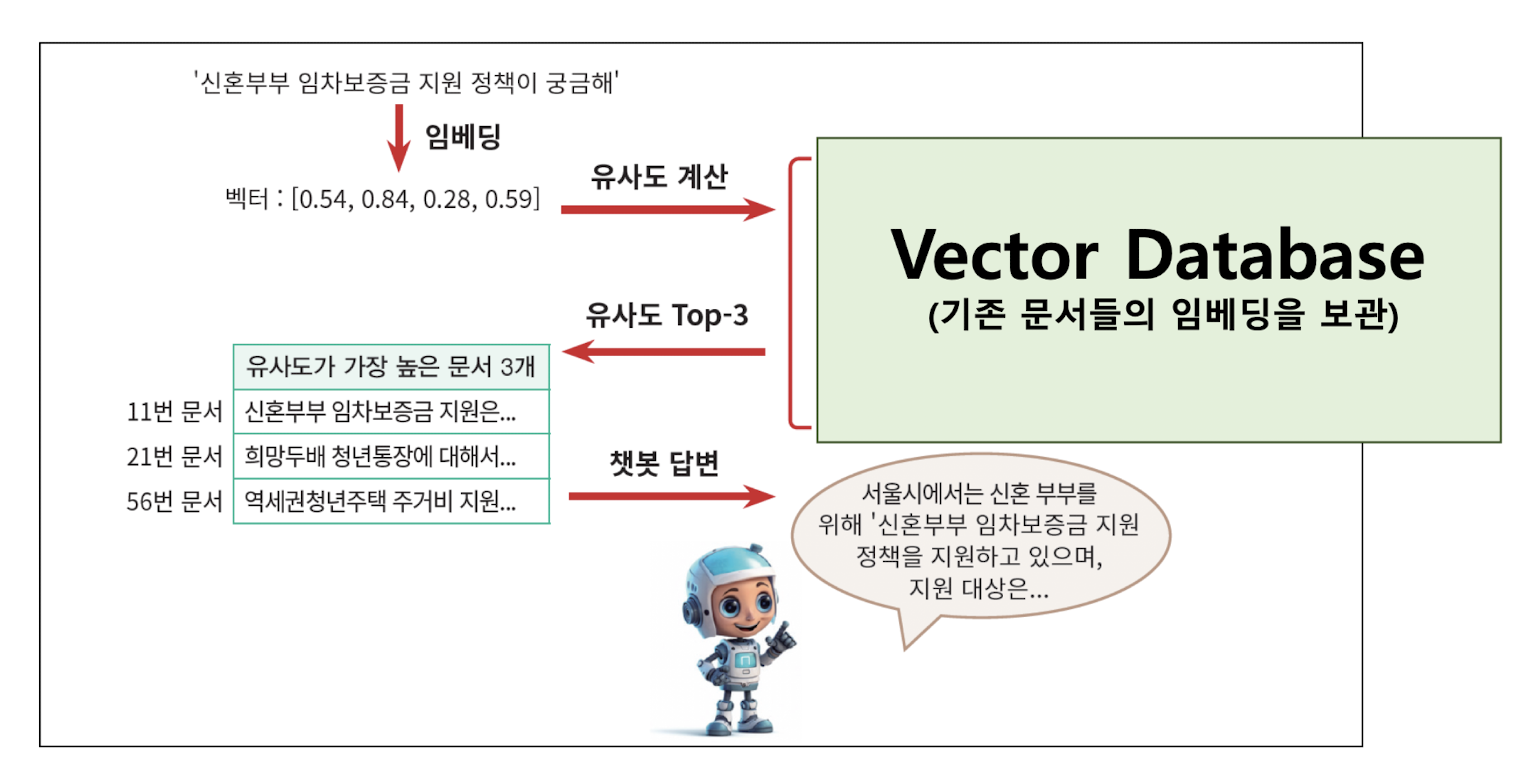 '신혼부부 임차보증금 지원 정책이 궁금해'

임베딩

벡터 : [0.54, 0.84, 0.28, 0.59]

유사도 계산

Vector Database
(기존 문서들의 임베딩을 보관)

유사도 Top-3

| | 유사도가 가장 높은 문서 3개 |
|---|---|
| 11번 문서 | 신혼부부 임차보증금 지원은... |
| 21번 문서 | 희망두배 청년통장에 대해서... |
| 56번 문서 | 역세권청년주택 주거비 지원... |

챗봇 답변

서울시에서는 신혼 부부를 위해 '신혼부부 임차보증금 지원 정책을 지원하고 있으며, 지원 대상은...